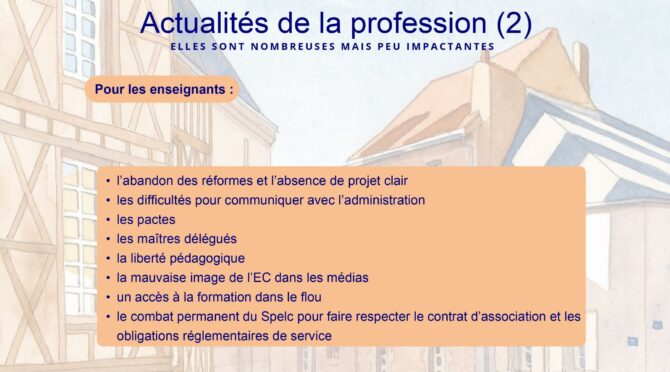 Actualités de la profession (2)
ELLES SONT NOMBREUSES MAIS PEU IMPACTANTES

Pour les enseignants :

• l'abandon des réformes et l'absence de projet clair
• les difficultés pour communiquer avec l'administration
• les pactes
• les maîtres délégués
• la liberté pédagogique
• la mauvaise image de l'EC dans les médias
• un accès à la formation dans le flou
• le combat permanent du Spelc pour faire respecter le contrat d'association et les obligations réglementaires de service